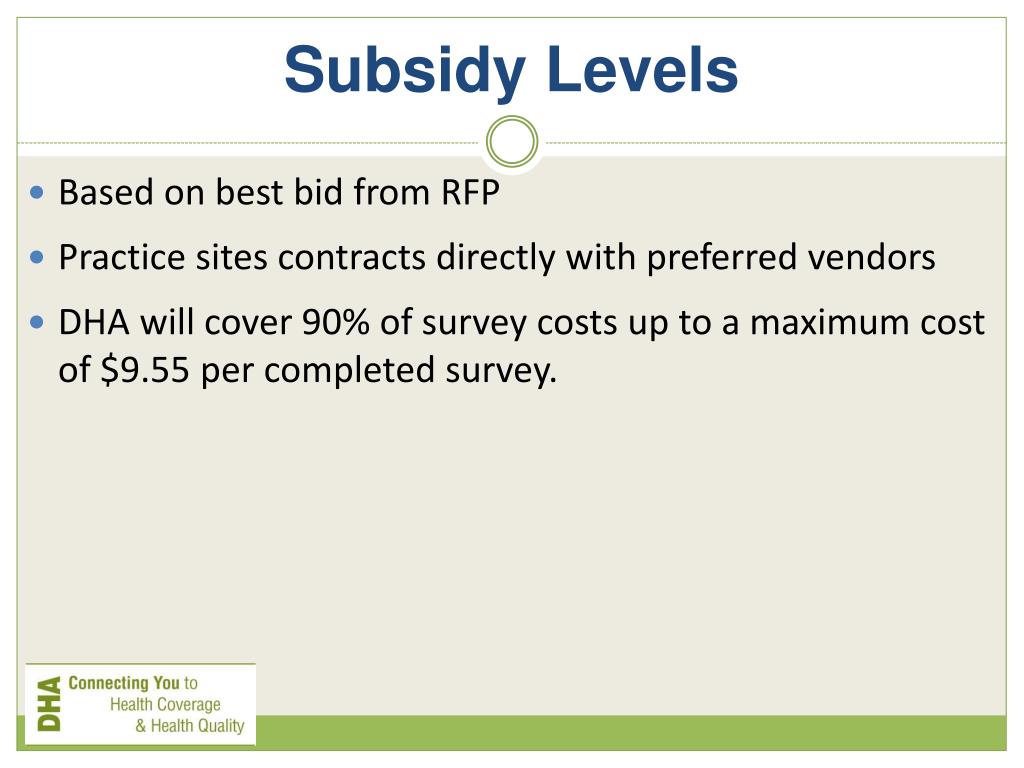 Subsidy Levels

- Based on best bid from RFP
- Practice sites contracts directly with preferred vendors
- DHA will cover 90% of survey costs up to a maximum cost of \$9.55 per completed survey.

DHA
Connecting You to
Health Coverage
& Health Quality